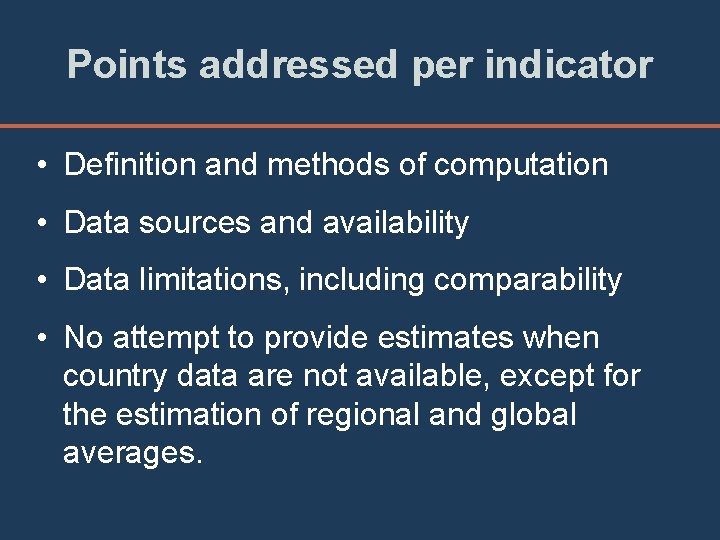 Points addressed per indicator

• Definition and methods of computation

• Data sources and availability

• Data limitations, including comparability

• No attempt to provide estimates when country data are not available, except for the estimation of regional and global averages.